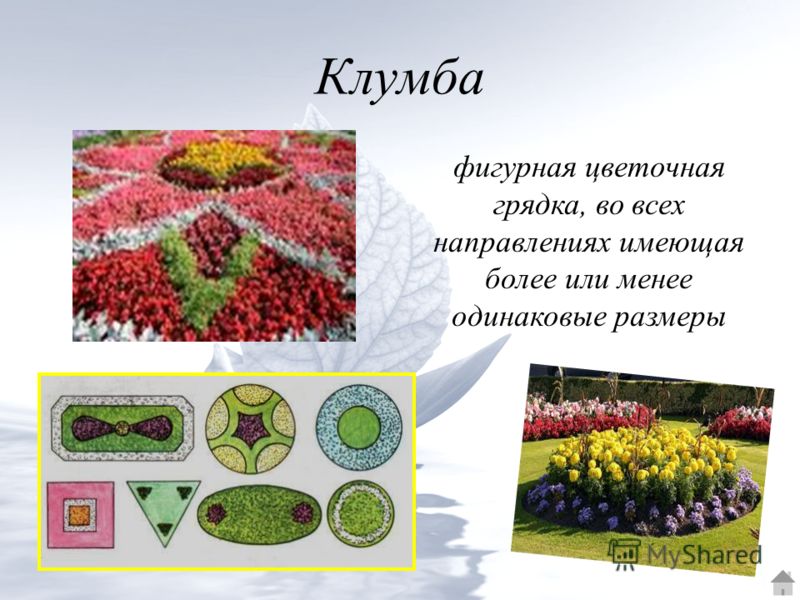 Клумба

фигурная цветочная грядка, во всех направлениях имеющая более или менее одинаковые размеры

MyShared